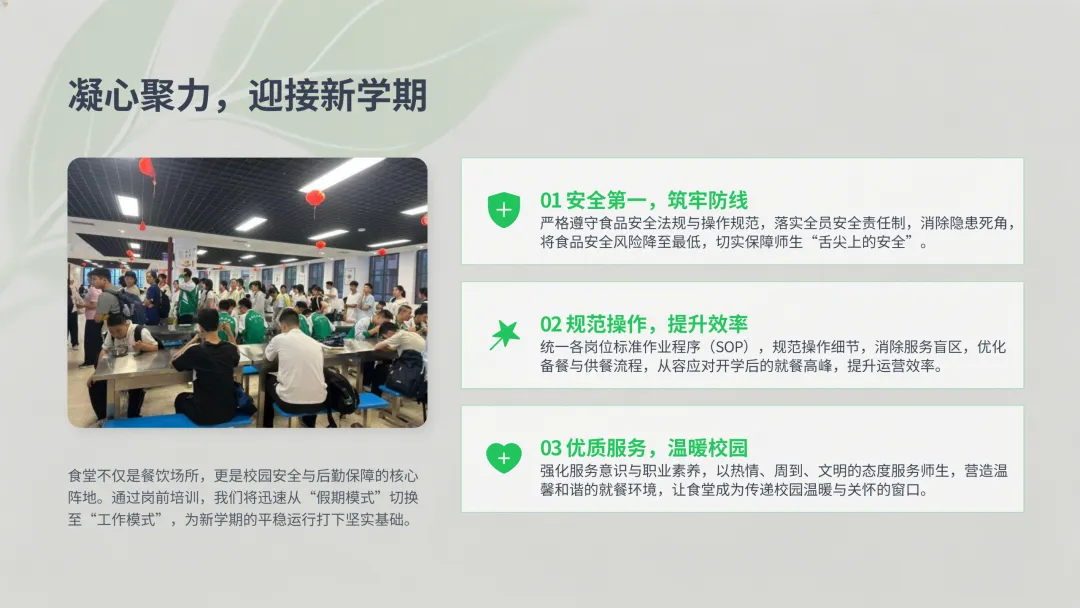 凝心聚力，迎接新学期

食堂不仅是餐饮场所，更是校园安全与后勤保障的核心阵地。通过岗前培训，我们将迅速从“假期模式”切换至“工作模式”，为新学期的平稳运行打下坚实基础。

01 安全第一，筑牢防线
严格遵守食品安全法规与操作规范，落实全员安全责任制，消除隐患死角，将食品安全风险降至最低，切实保障师生“舌尖上的安全”。

02 规范操作，提升效率
统一各岗位标准作业程序（SOP），规范操作细节，消除服务盲区，优化备餐与供餐流程，从容应对开学后的就餐高峰，提升运营效率。

03 优质服务，温暖校园
强化服务意识与职业素养，以热情、周到、文明的态度服务师生，营造温馨和谐的就餐环境，让食堂成为传递校园温暖与关怀的窗口。